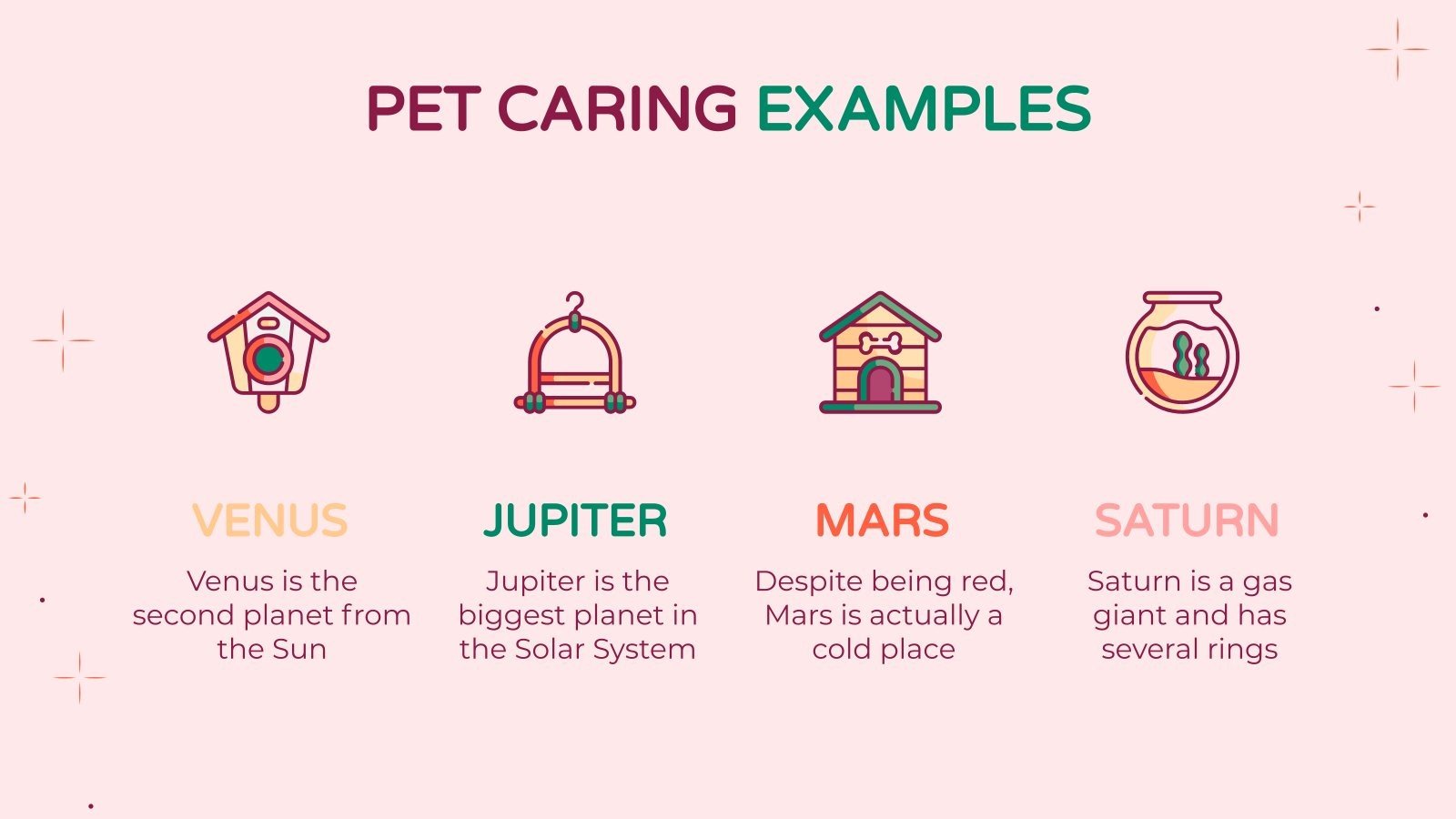 PET CARING EXAMPLES

VENUS

Venus is the second planet from the Sun

JUPITER

Jupiter is the biggest planet in the Solar System

MARS

Despite being red, Mars is actually a cold place

SATURN

Saturn is a gas giant and has several rings